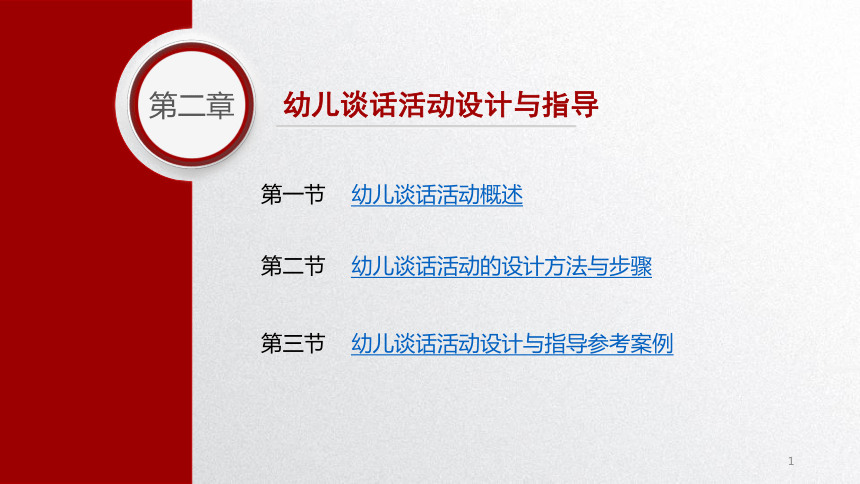 第二章

幼儿谈话活动设计与指导

第一节　幼儿谈话活动概述

第二节　幼儿谈话活动的设计方法与步骤

第三节　幼儿谈话活动设计与指导参考案例

1